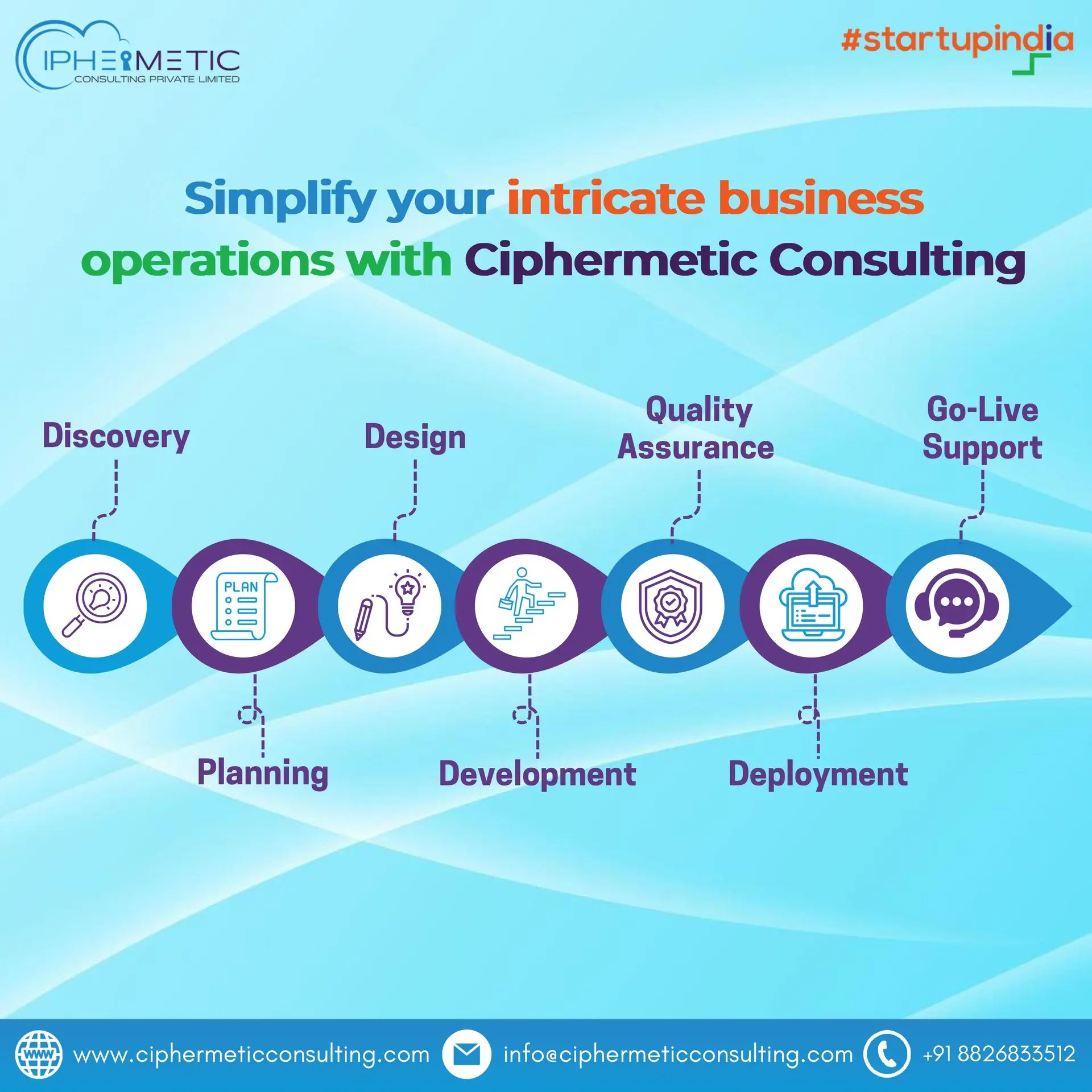 CIPHERMETIC
CONSULTING PRIVATE LIMITED

#startupindia

Simplify your intricate business operations with Ciphermetic Consulting

Discovery

Design

Quality Assurance

Go-Live Support

PLAN

Planning

Development

Deployment

WWW www.ciphermeticconsulting.com

info@ciphermeticconsulting.com

+91 8826833512